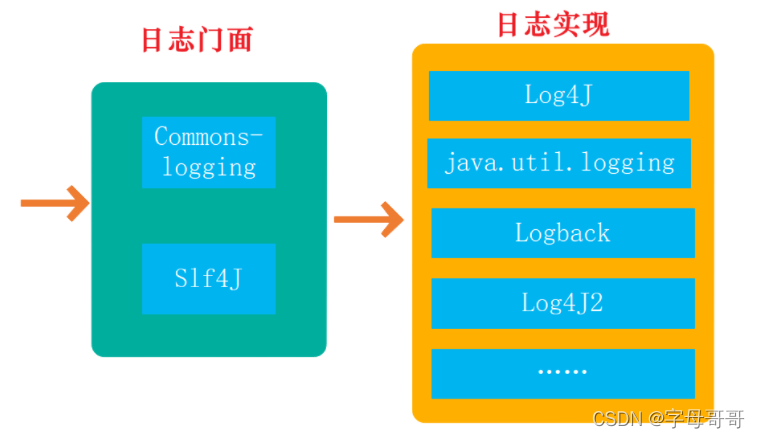 日志门面

Commons-logging

Slf4J

日志实现

Log4J

java.util.logging

Logback

Log4J2

......

CSDN @字母哥哥